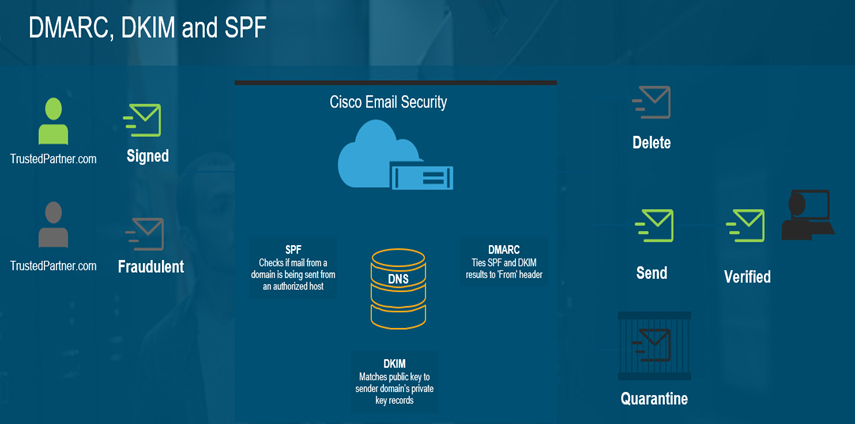 DMARC, DKIM and SPF

TrustedPartner.com

Signed

TrustedPartner.com

Fraudulent

Cisco Email Security

SPF
Checks if mail from a domain is being sent from an authorized host

DNS

DMARC
Ties SPF and DKIM results to 'From' header

DKIM
Matches public key to sender domain's private key records

Delete

Send

Verified

Quarantine